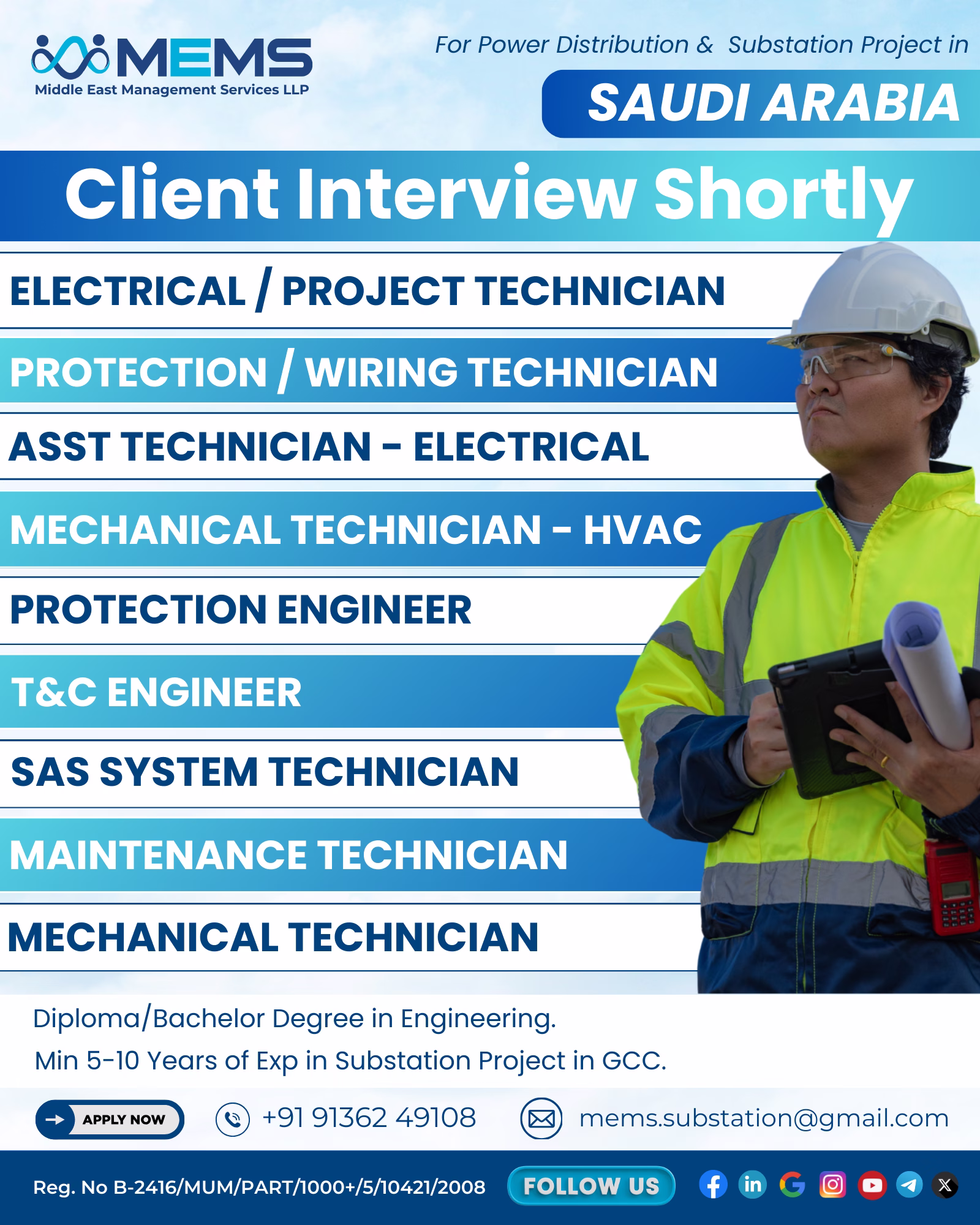 MEMS
Middle East Management Services LLP

For Power Distribution & Substation Project in

SAUDI ARABIA

Client Interview Shortly

ELECTRICAL / PROJECT TECHNICIAN

PROTECTION / WIRING TECHNICIAN

ASST TECHNICIAN - ELECTRICAL

MECHANICAL TECHNICIAN - HVAC

PROTECTION ENGINEER

T&C ENGINEER

SAS SYSTEM TECHNICIAN

MAINTENANCE TECHNICIAN

MECHANICAL TECHNICIAN

Diploma/Bachelor Degree in Engineering.

Min 5-10 Years of Exp in Substation Project in GCC.

APPLY NOW

+91 91362 49108

mems.substation@gmail.com

Reg. No B-2416/MUM/PART/1000+/5/10421/2008

FOLLOW US